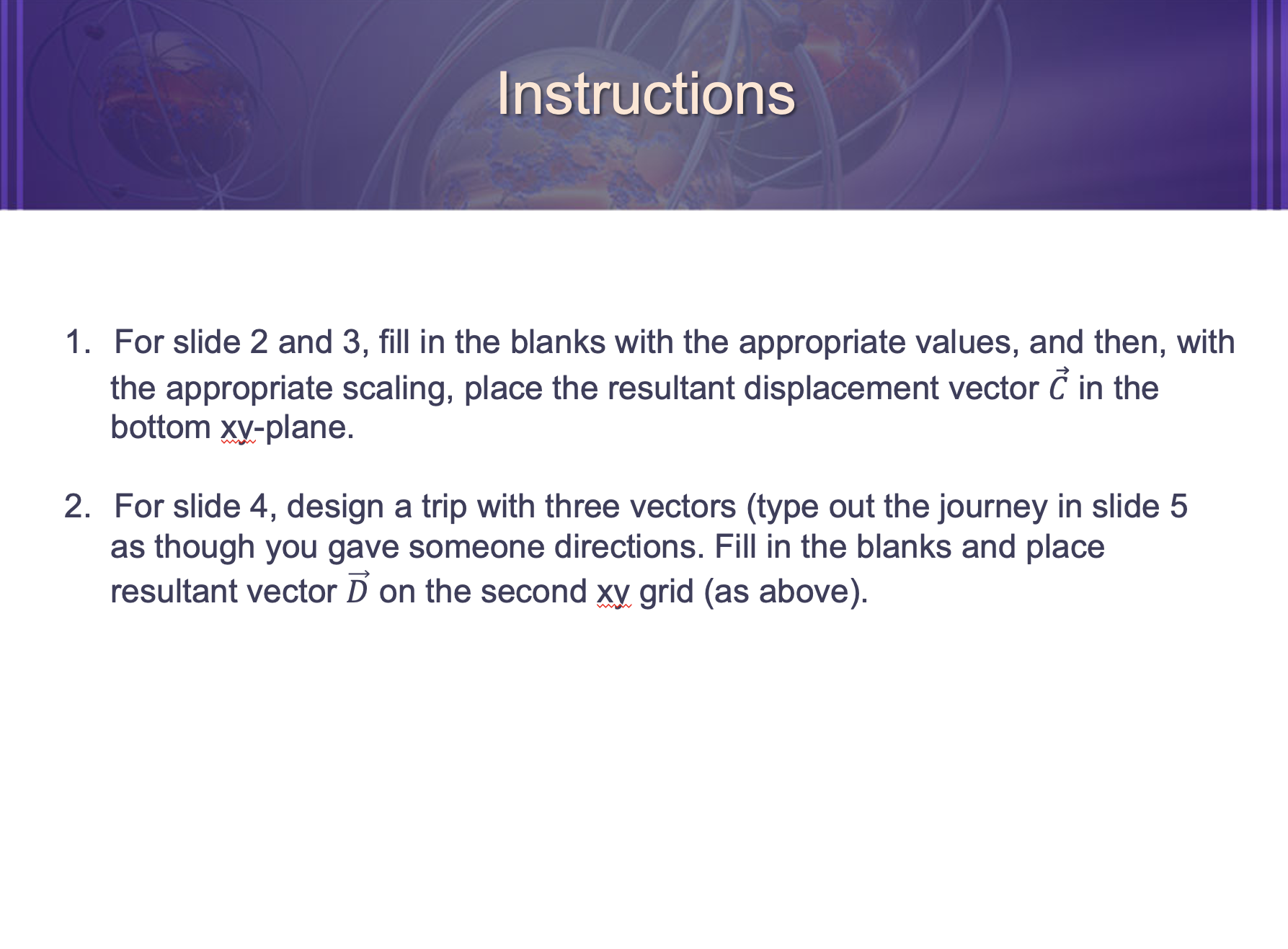 Instructions

1. For slide 2 and 3, fill in the blanks with the appropriate values, and then, with the appropriate scaling, place the resultant displacement vector $\vec{C}$ in the bottom xy-plane.

2. For slide 4, design a trip with three vectors (type out the journey in slide 5 as though you gave someone directions. Fill in the blanks and place resultant vector $\vec{D}$ on the second xy grid (as above).